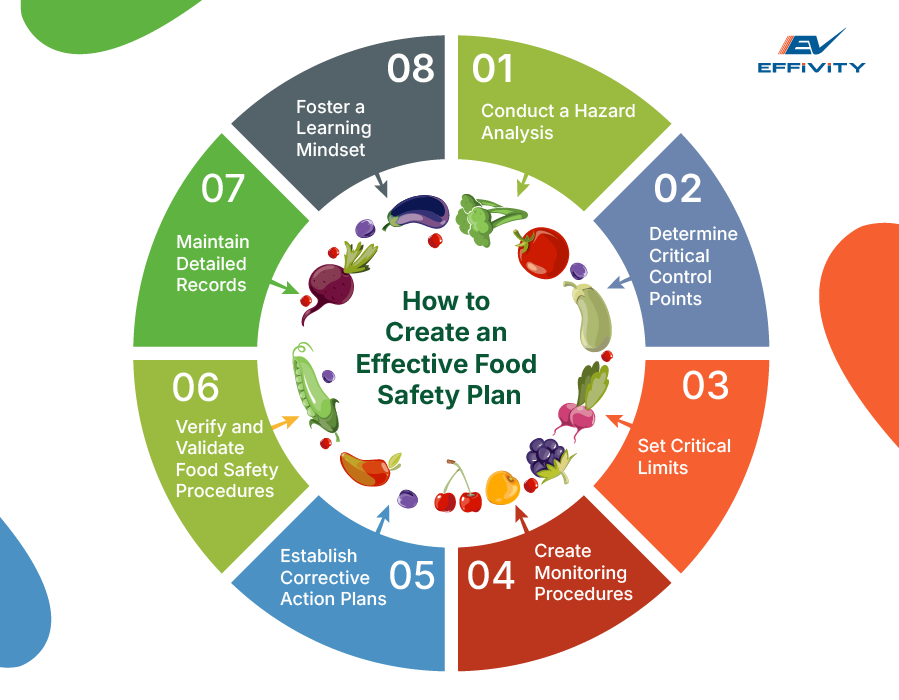 EV
EFFIVITY

How to Create an Effective Food Safety Plan

01
Conduct a Hazard Analysis

02
Determine Critical Control Points

03
Set Critical Limits

04
Create Monitoring Procedures

05
Establish Corrective Action Plans

06
Verify and Validate Food Safety Procedures

07
Maintain Detailed Records

08
Foster a Learning Mindset